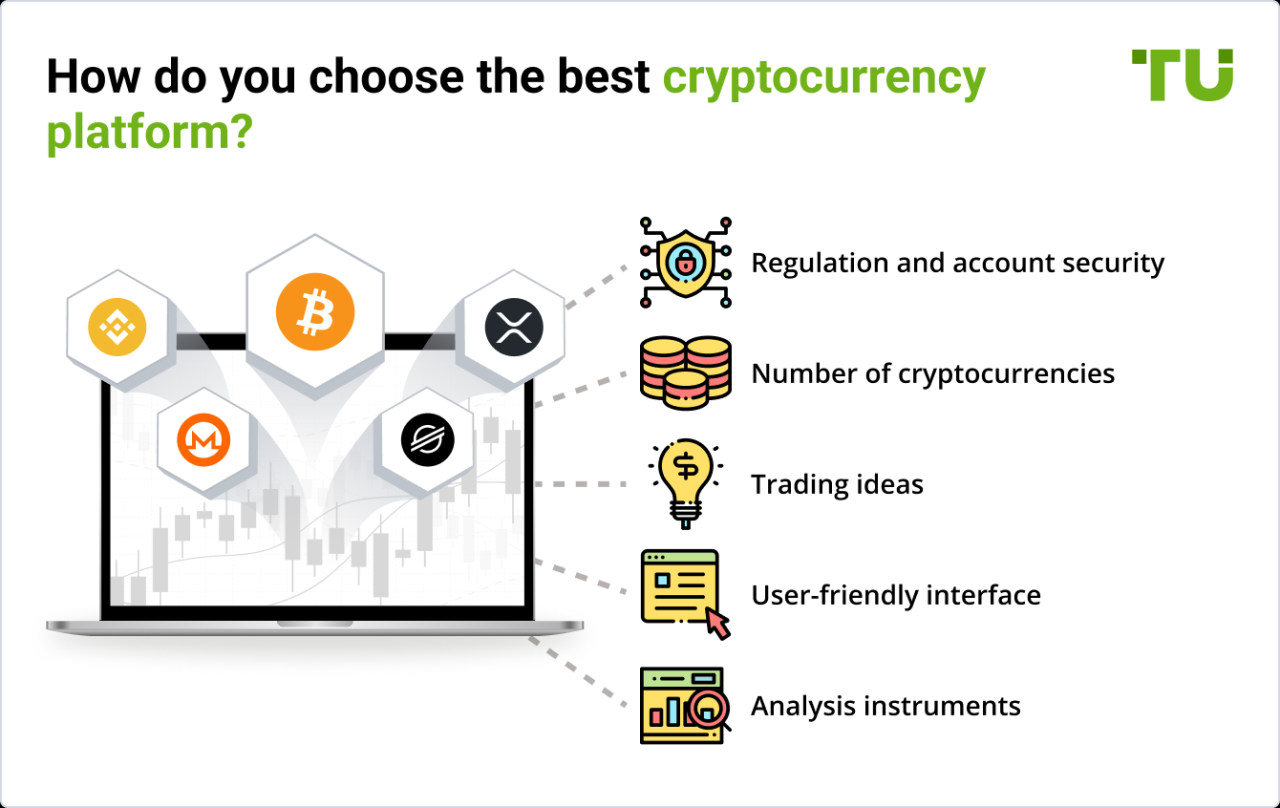 How do you choose the best cryptocurrency platform?

TU

Regulation and account security

Number of cryptocurrencies

Trading ideas

User-friendly interface

Analysis instruments